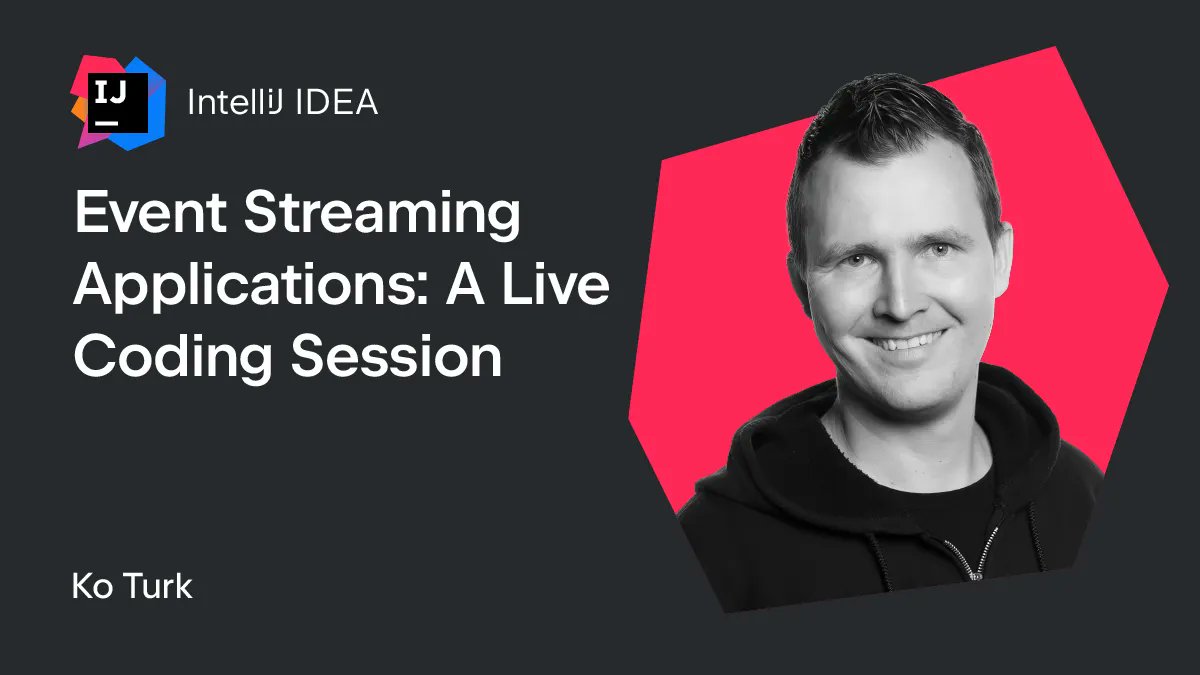 IJ

IntelliJ IDEA

Event Streaming Applications: A Live Coding Session

Ko Turk